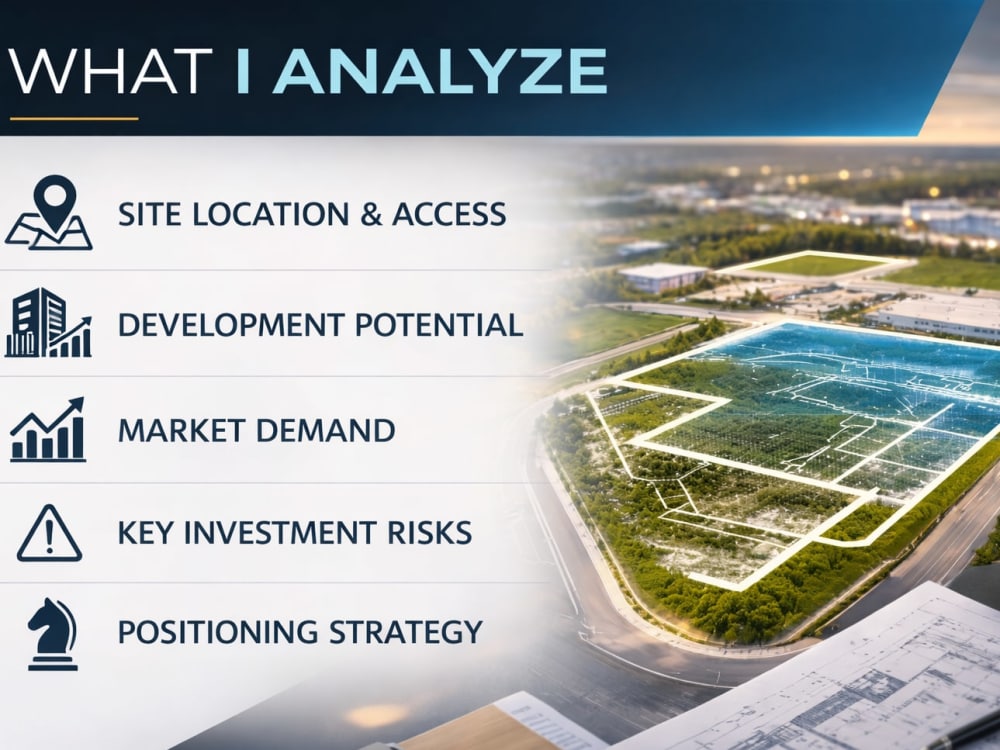 WHAT I ANALYZE

SITE LOCATION & ACCESS

DEVELOPMENT POTENTIAL

MARKET DEMAND

KEY INVESTMENT RISKS

POSITIONING STRATEGY